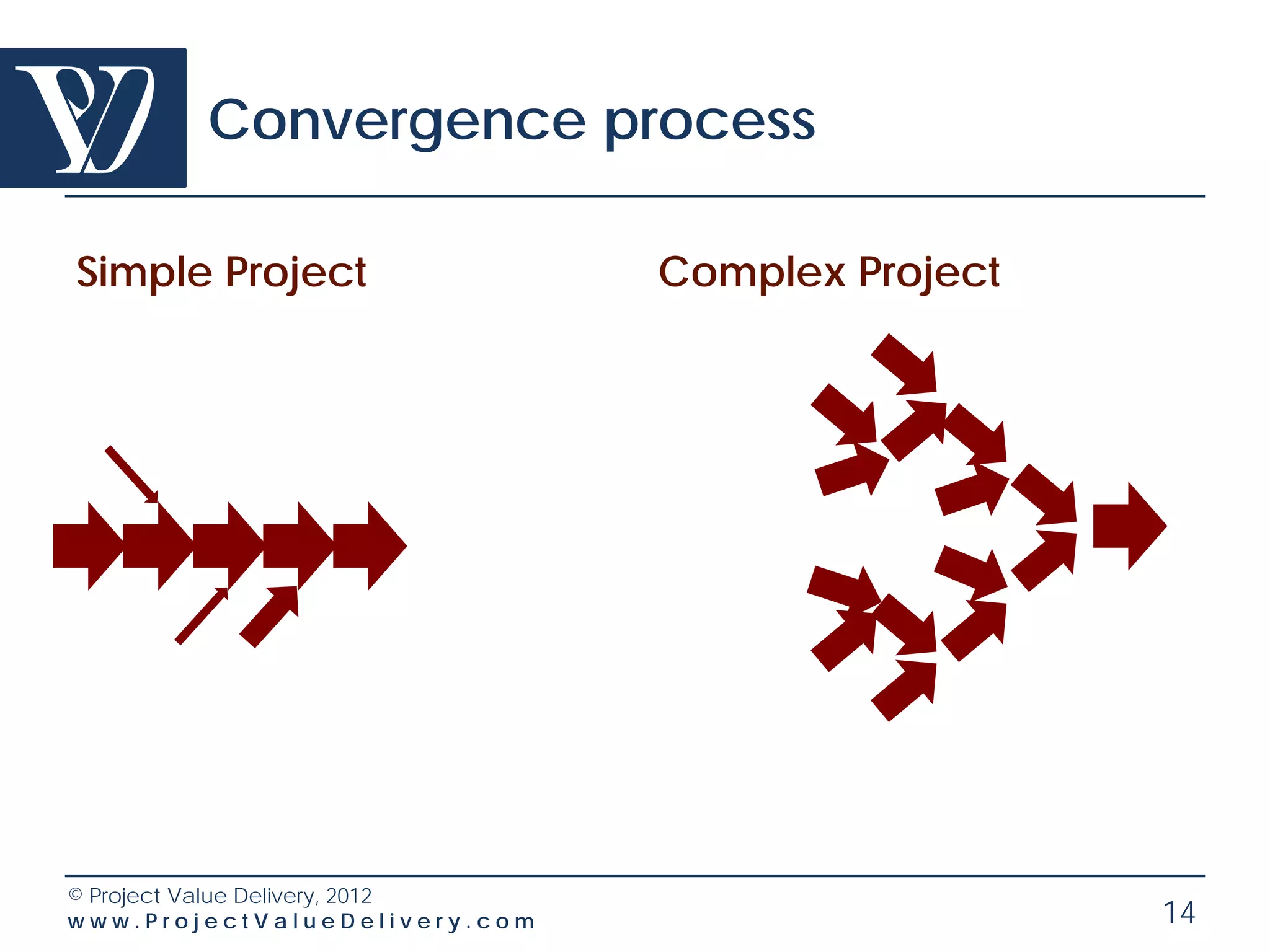 Convergence process

Simple Project

Complex Project

© Project Value Delivery, 2012
www.ProjectValueDelivery.com

14